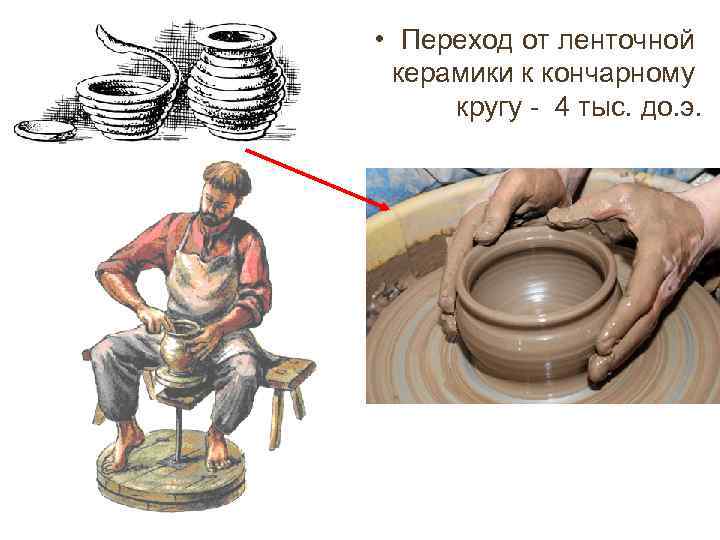 • Переход от ленточной керамики к кончарному кругу - 4 тыс. до.э.